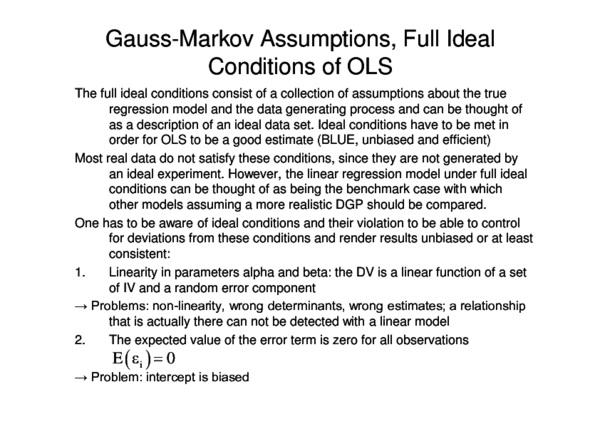 Gauss-Markov Assumptions, Full Ideal Conditions of OLS

The full ideal conditions consist of a collection of assumptions about the true regression model and the data generating process and can be thought of as a description of an ideal data set. Ideal conditions have to be met in order for OLS to be a good estimate (BLUE, unbiased and efficient)

Most real data do not satisfy these conditions, since they are not generated by an ideal experiment. However, the linear regression model under full ideal conditions can be thought of as being the benchmark case with which other models assuming a more realistic DGP should be compared.

One has to be aware of ideal conditions and their violation to be able to control for deviations from these conditions and render results unbiased or at least consistent:

1. Linearity in parameters alpha and beta: the DV is a linear function of a set of IV and a random error component

→ Problems: non-linearity, wrong determinants, wrong estimates; a relationship that is actually there can not be detected with a linear model

2. The expected value of the error term is zero for all observations
$E(\varepsilon_i) = 0$

→ Problem: intercept is biased